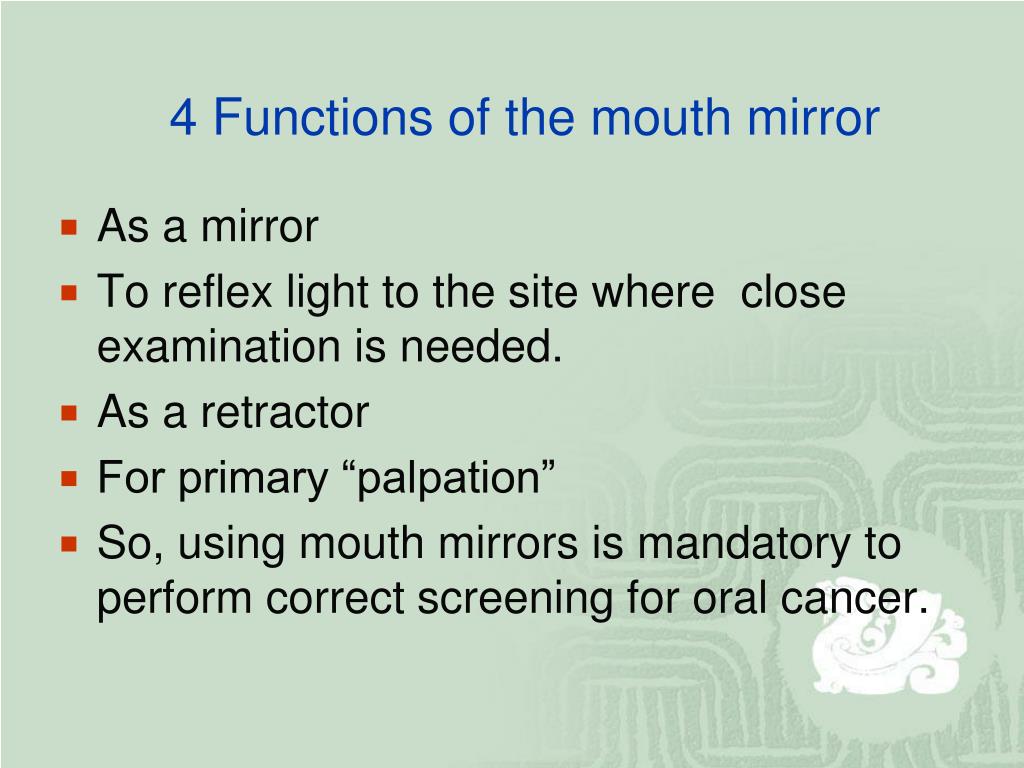 4 Functions of the mouth mirror

- As a mirror
- To reflex light to the site where close examination is needed.
- As a retractor
- For primary “palpation”
- So, using mouth mirrors is mandatory to perform correct screening for oral cancer.